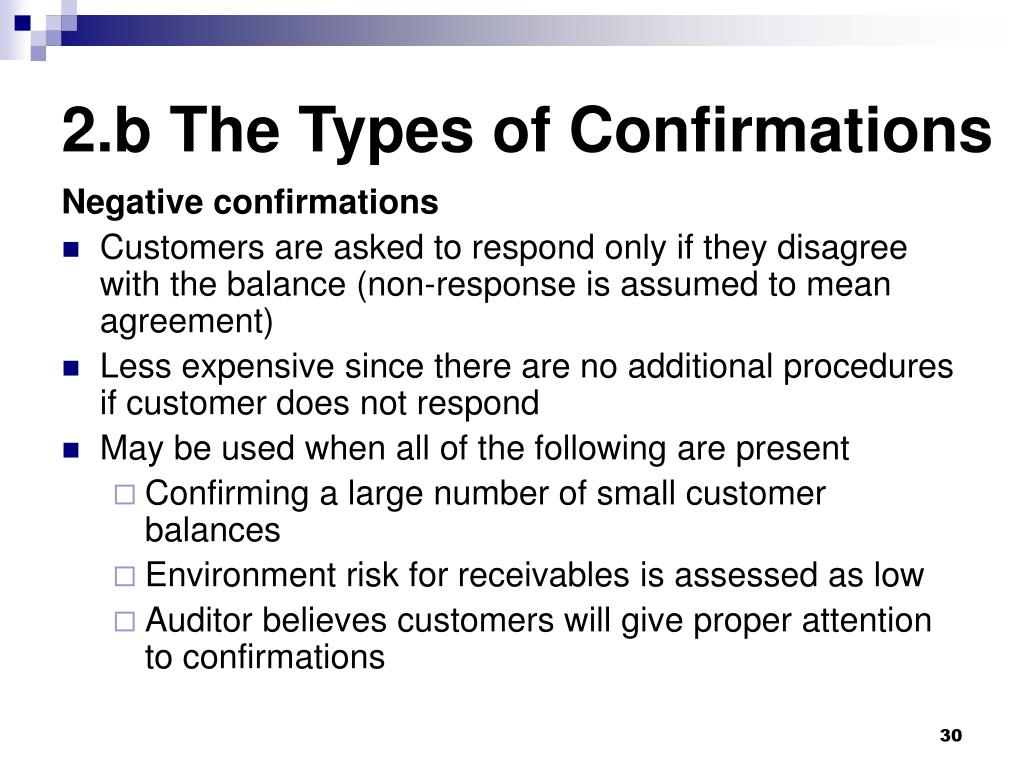 2.b The Types of Confirmations

Negative confirmations

- Customers are asked to respond only if they disagree with the balance (non-response is assumed to mean agreement)
- Less expensive since there are no additional procedures if customer does not respond
- May be used when all of the following are present
  - Confirming a large number of small customer balances
  - Environment risk for receivables is assessed as low
  - Auditor believes customers will give proper attention to confirmations

30